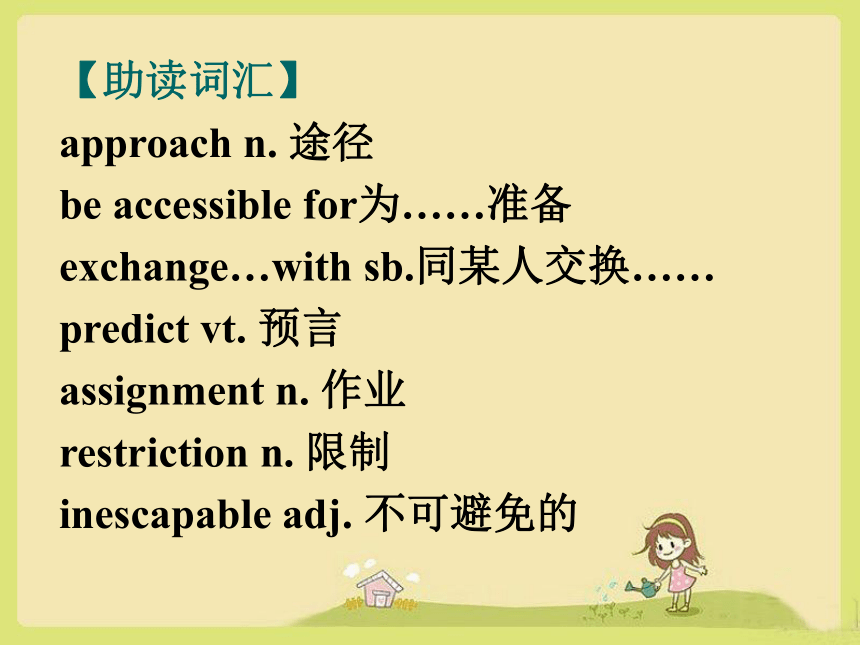 【助读词汇】
approach n. 途径
be accessible for为……准备
exchange…with sb.同某人交换……
predict vt. 预言
assignment n. 作业
restriction n. 限制
inescapable adj. 不可避免的